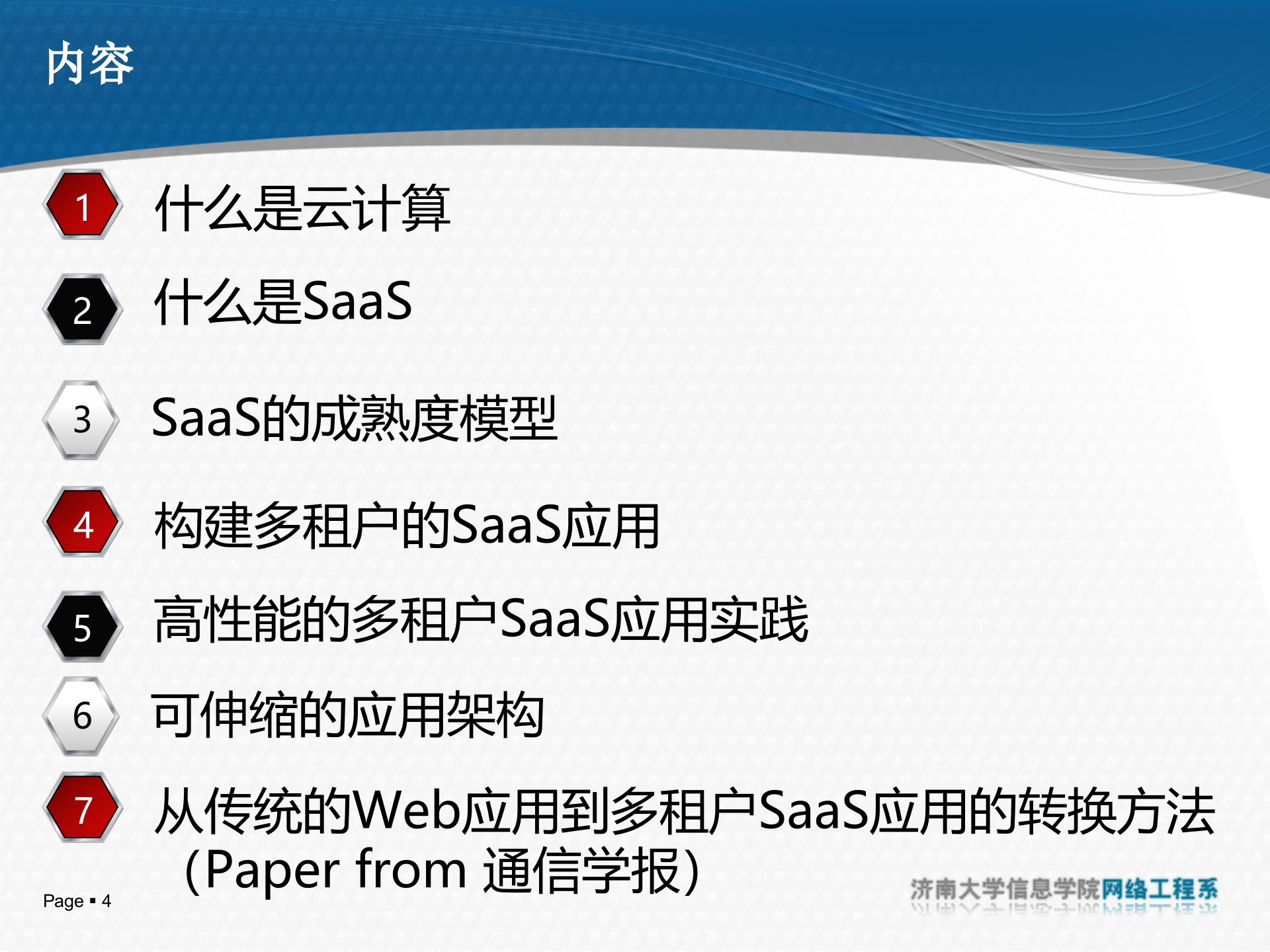 内容

1 什么是云计算

2 什么是SaaS

3 SaaS的成熟度模型

4 构建多租户的SaaS应用

5 高性能的多租户SaaS应用实践

6 可伸缩的应用架构

7 从传统的Web应用到多租户SaaS应用的转换方法（Paper from 通信学报）

Page ▪ 4

济南大学信息学院网络工程系